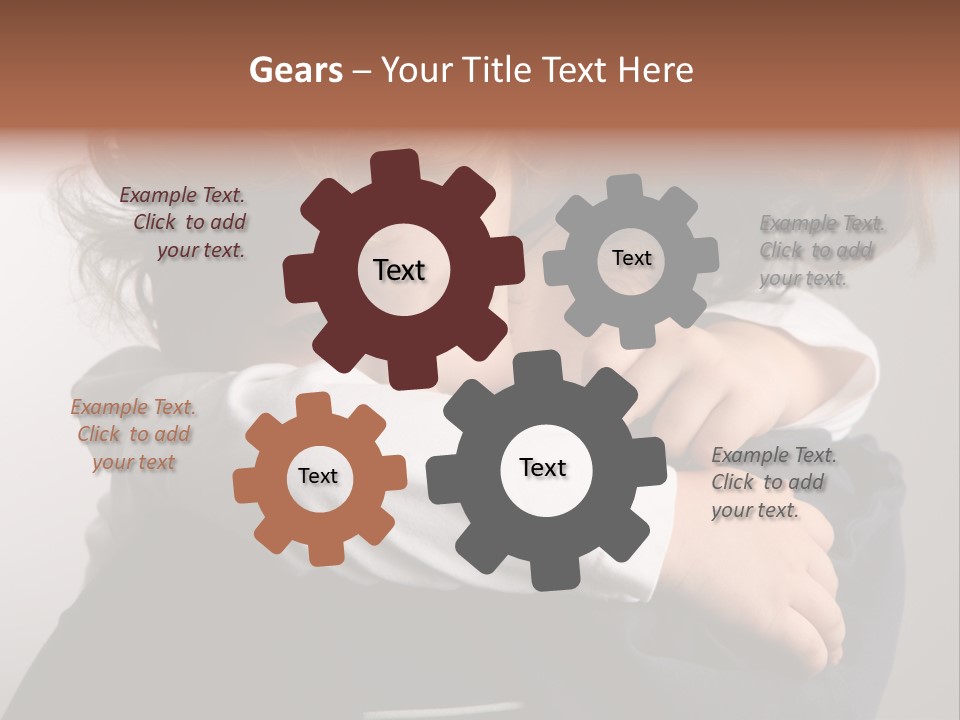 Gears – Your Title Text Here

Example Text. Click to add your text.

Text

Text

Example Text. Click to add your text.

Example Text. Click to add your text

Text

Text

Example Text. Click to add your text.